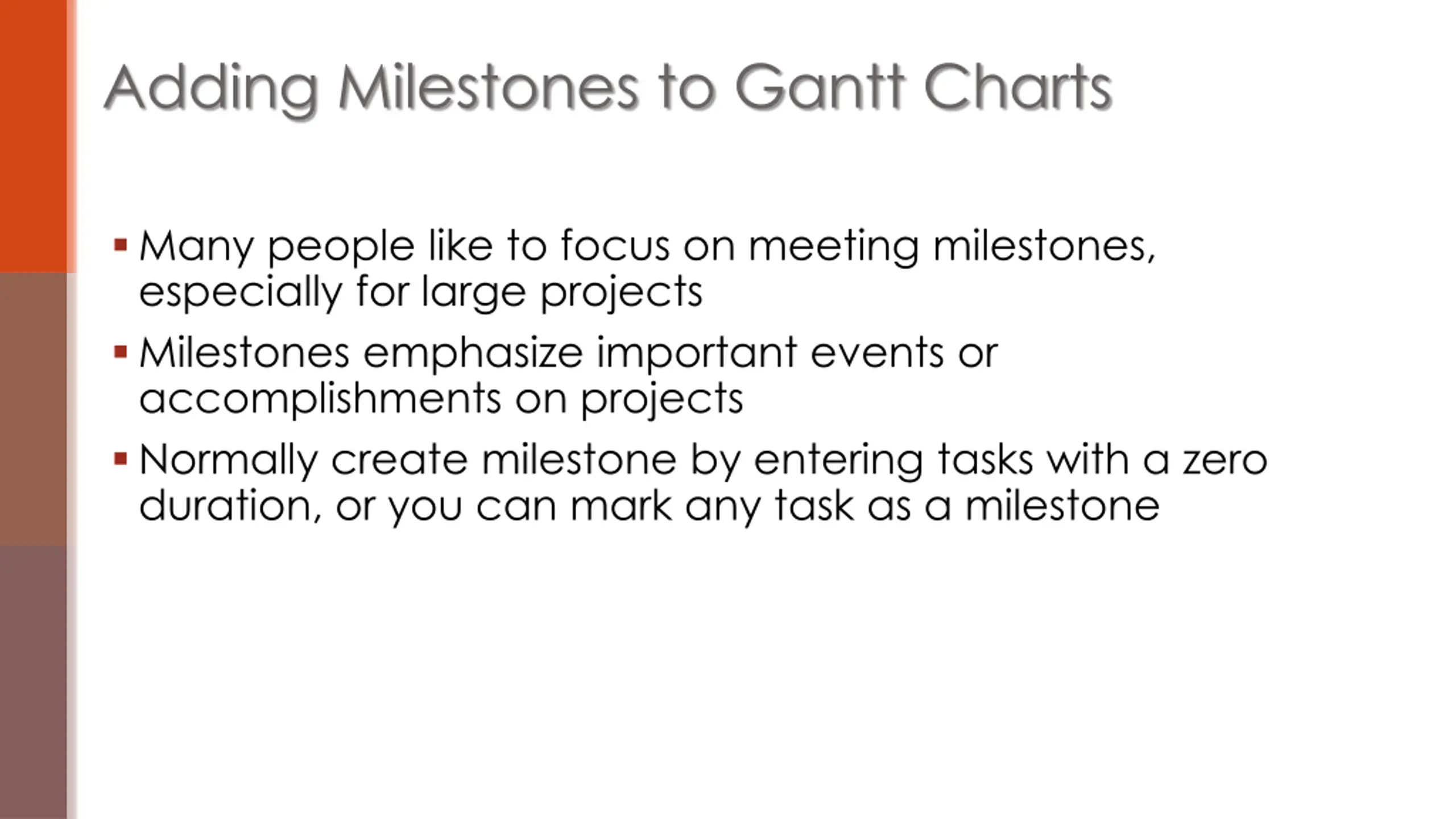 Adding Milestones to Gantt Charts

▪ Many people like to focus on meeting milestones, especially for large projects

▪ Milestones emphasize important events or accomplishments on projects

▪ Normally create milestone by entering tasks with a zero duration, or you can mark any task as a milestone